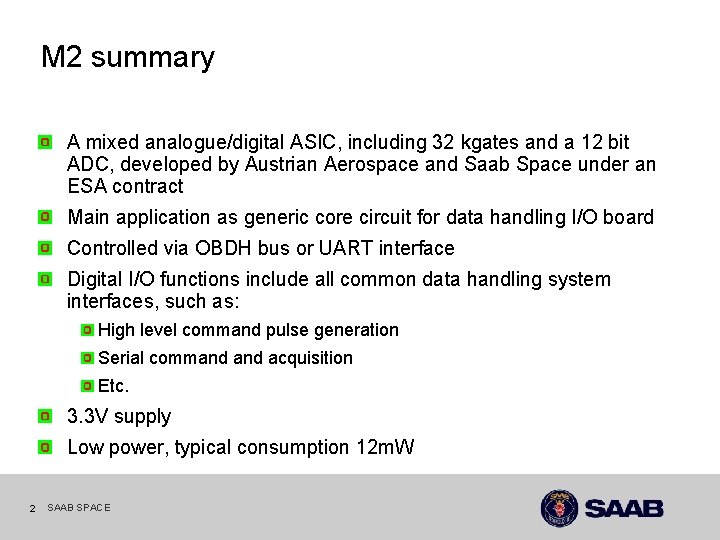 M2 summary

A mixed analogue/digital ASIC, including 32 kgates and a 12 bit ADC, developed by Austrian Aerospace and Saab Space under an ESA contract

Main application as generic core circuit for data handling I/O board

Controlled via OBDH bus or UART interface

Digital I/O functions include all common data handling system interfaces, such as:

High level command pulse generation

Serial command and acquisition

Etc.

3.3V supply

Low power, typical consumption 12mW

2 SAAB SPACE

SAAB